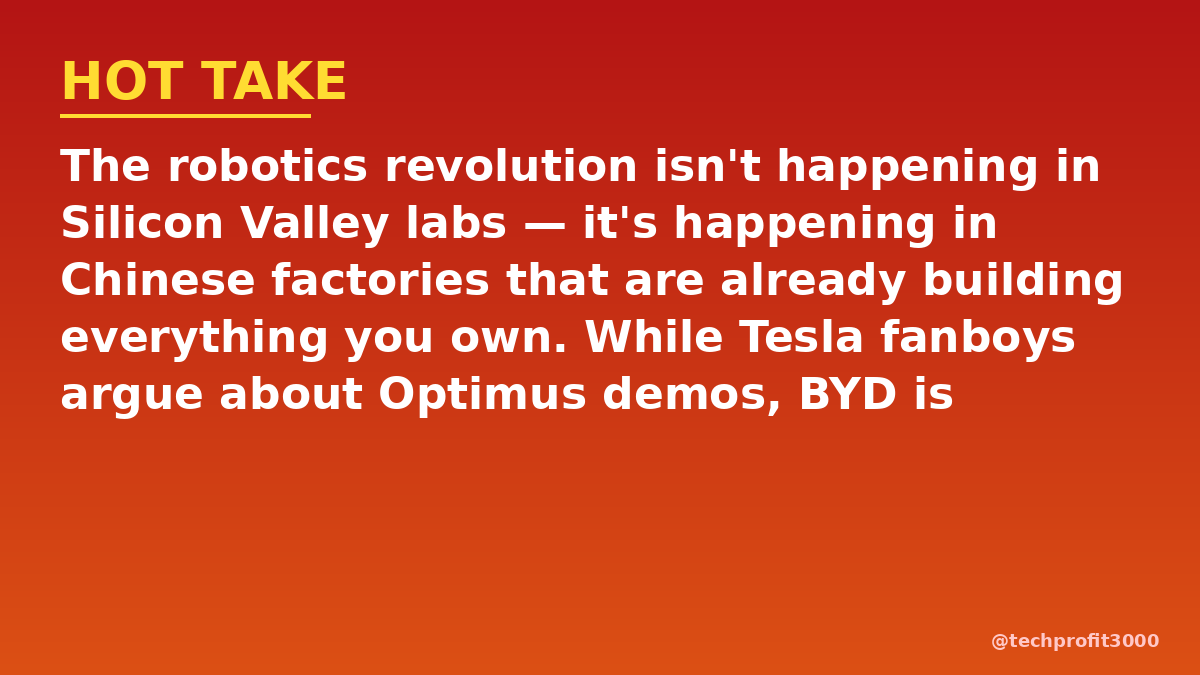 HOT TAKE

The robotics revolution isn't happening in Silicon Valley labs — it's happening in Chinese factories that are already building everything you own. While Tesla fanboys argue about Optimus demos, BYD is

@techprofit3000